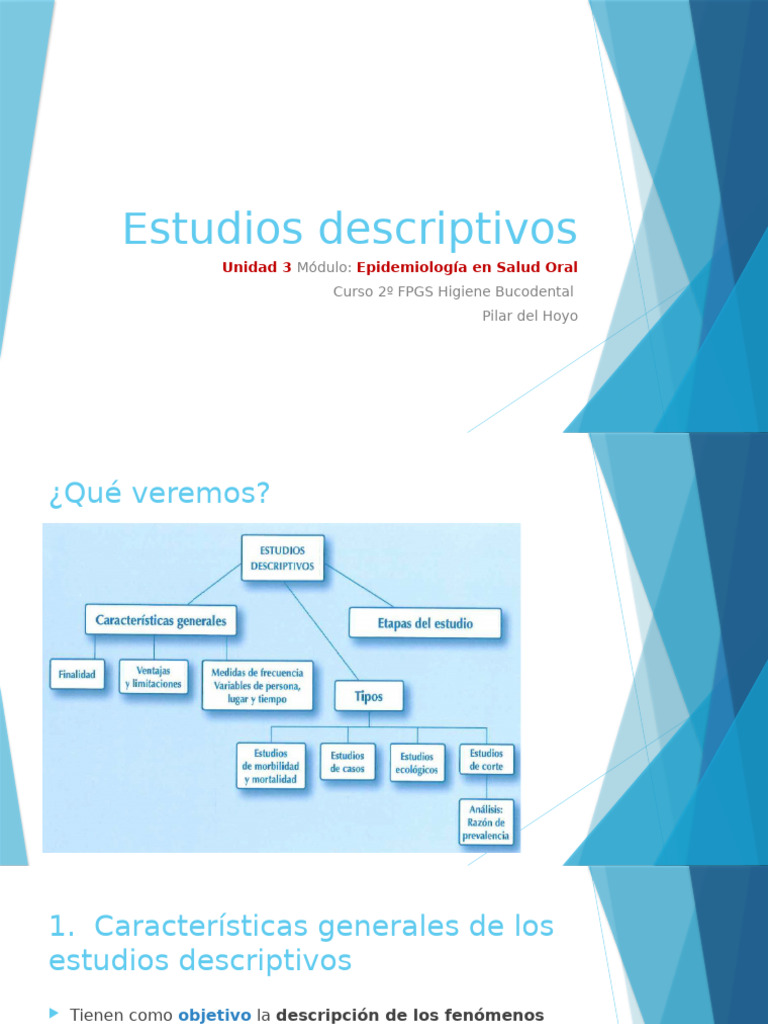 Estudios descriptivos

Unidad 3 Módulo: Epidemiología en Salud Oral

Curso 2º FPGS Higiene Bucodental

Pilar del Hoyo

¿Qué veremos?

ESTUDIOS DESCRIPTIVOS

Características generales

Etapas del estudio

Finalidad

Ventajas y limitaciones

Medidas de frecuencia Variables de persona, lugar y tiempo

Tipos

Estudios de morbilidad y mortalidad

Estudios de casos

Estudios ecológicos

Estudios de corte

Análisis: Razón de prevalencia

1. Características generales de los estudios descriptivos

Tienen como objetivo la descripción de los fenómenos